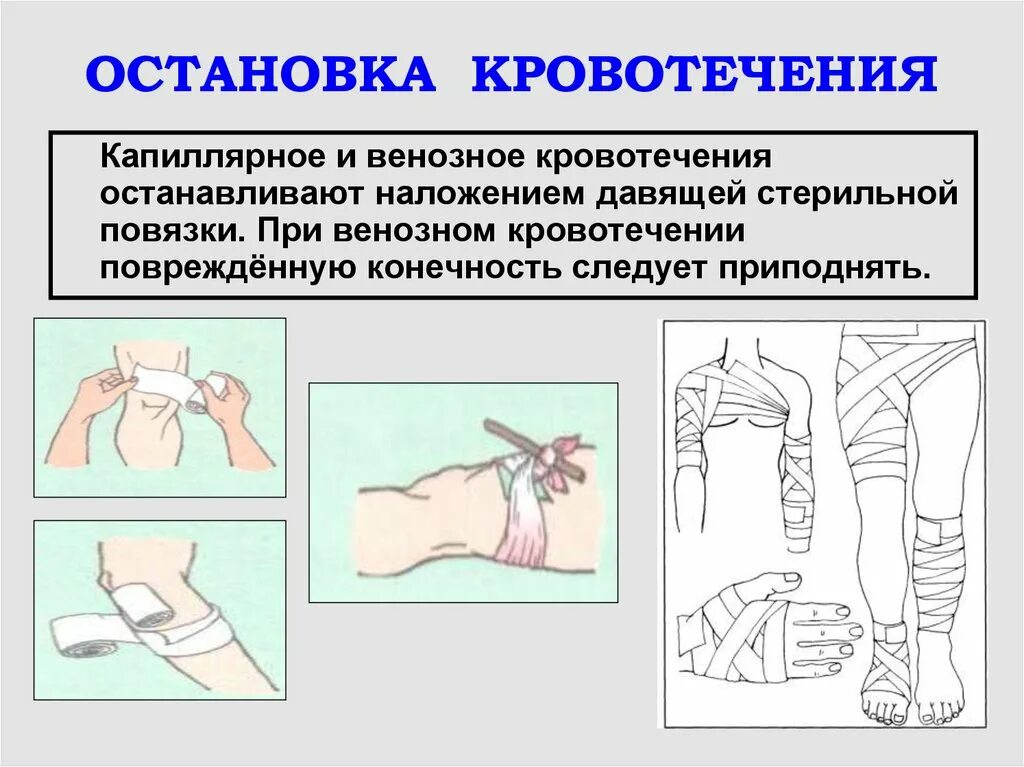 ОСТАНОВКА КРОВОТЕЧЕНИЯ

Капиллярное и венозное кровотечения останавливают наложением давящей стерильной повязки. При венозном кровотечении повреждённую конечность следует приподнять.